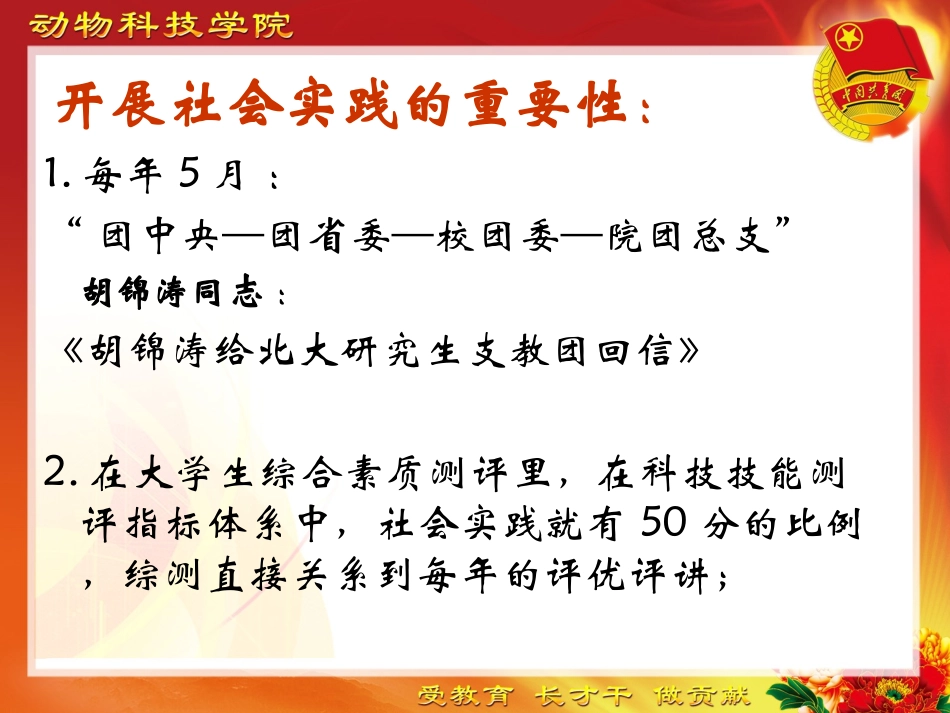 动物科技学院

中国共青团

开展社会实践的重要性：

1. 每年 5 月 ：

“ 团中央—团省委—校团委—院团总支”

胡锦涛同志：

《胡锦涛给北大研究生支教团回信》

2. 在大学生综合素质测评里，在科技技能测评指标体系中，社会实践就有 50 分的比例，综测直接关系到每年的评优评讲；

受教育 长才干 做贡献